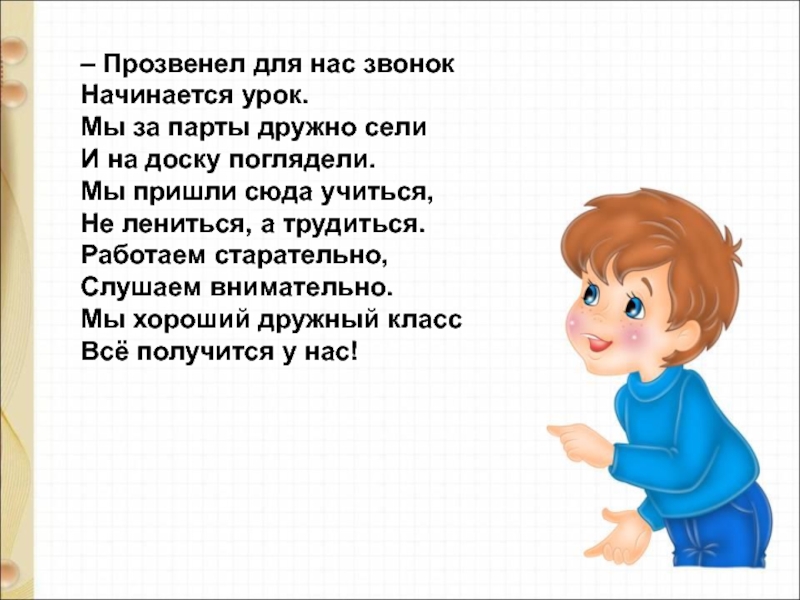 – Прозвенел для нас звонок
Начинается урок.
Мы за парты дружно сели
И на доску поглядели.
Мы пришли сюда учиться,
Не лениться, а трудиться.
Работаем старательно,
Слушаем внимательно.
Мы хороший дружный класс
Всё получится у нас!